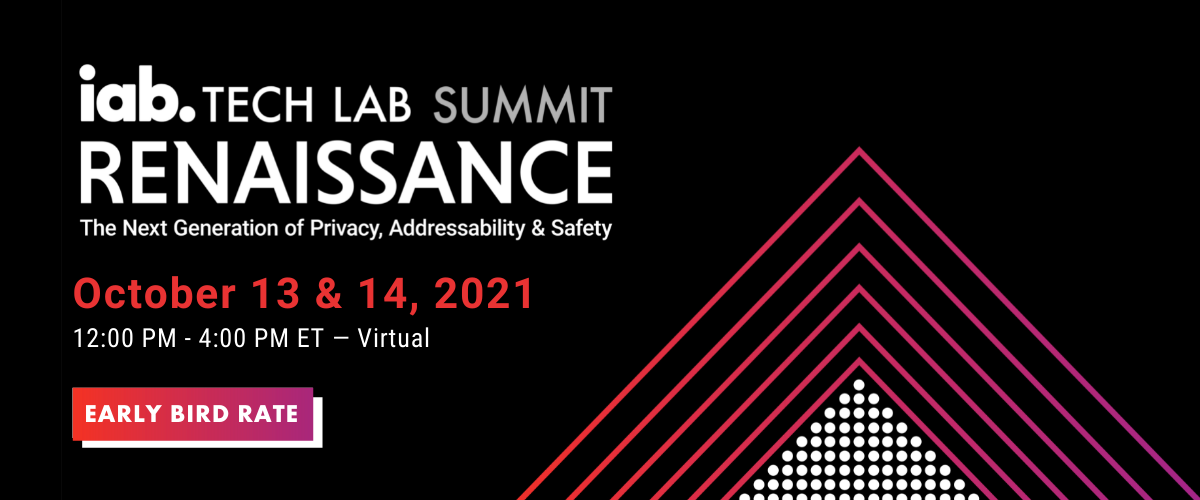 iab. TECH LAB SUMMIT
RENAISSANCE
The Next Generation of Privacy, Addressability & Safety

October 13 & 14, 2021
12:00 PM - 4:00 PM ET — Virtual

EARLY BIRD RATE